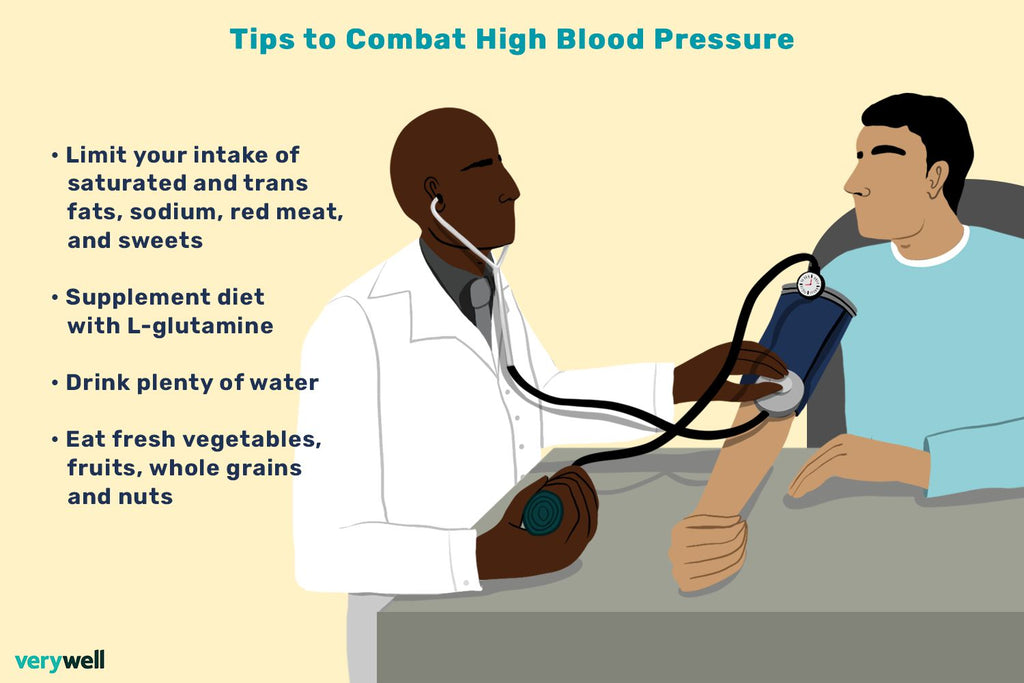 Tips to Combat High Blood Pressure

• Limit your intake of saturated and trans fats, sodium, red meat, and sweets

• Supplement diet with L-glutamine

• Drink plenty of water

• Eat fresh vegetables, fruits, whole grains and nuts

verywell